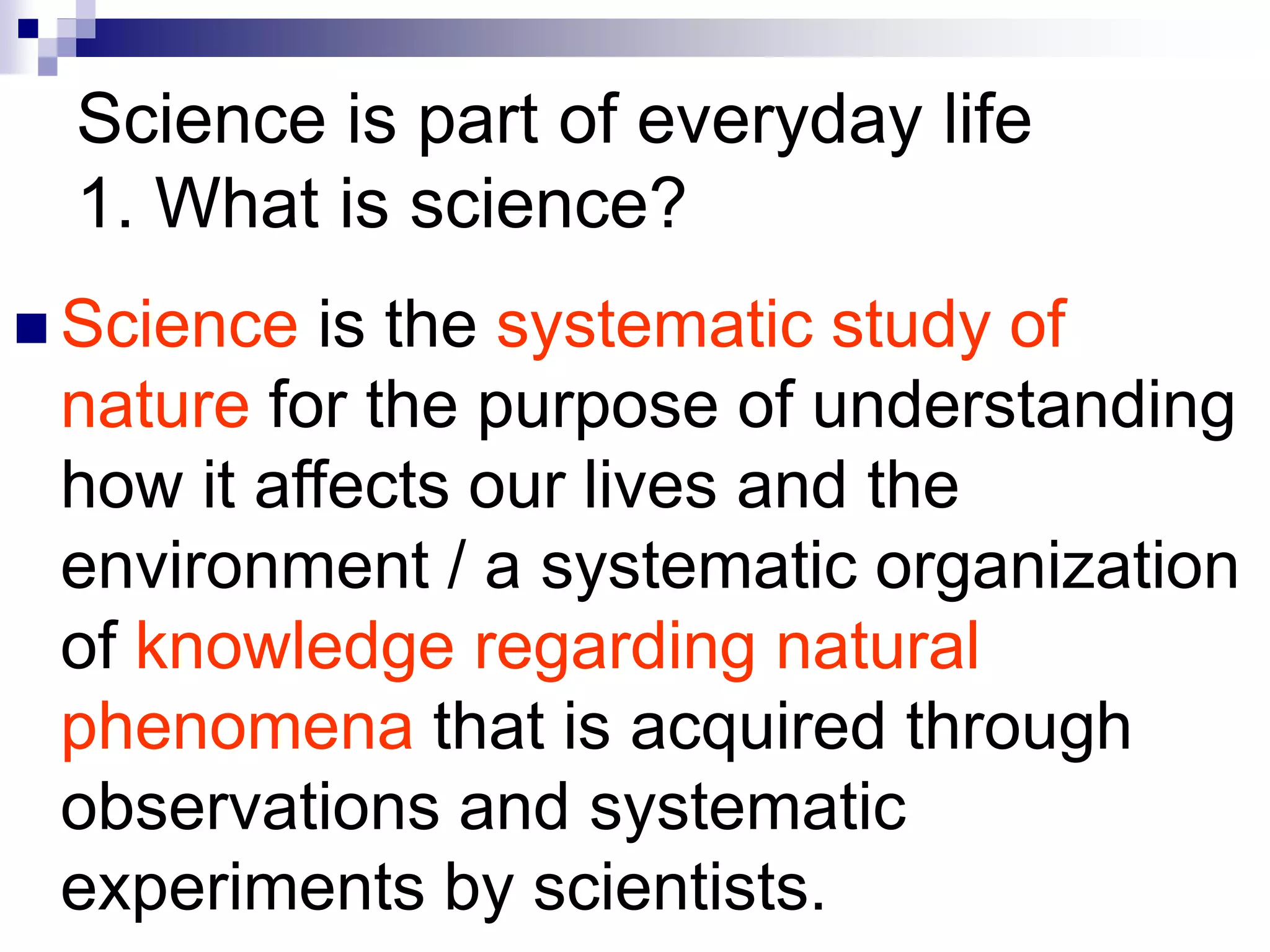 Science is part of everyday life
1. What is science?

Science is the systematic study of nature for the purpose of understanding how it affects our lives and the environment / a systematic organization of knowledge regarding natural phenomena that is acquired through observations and systematic experiments by scientists.